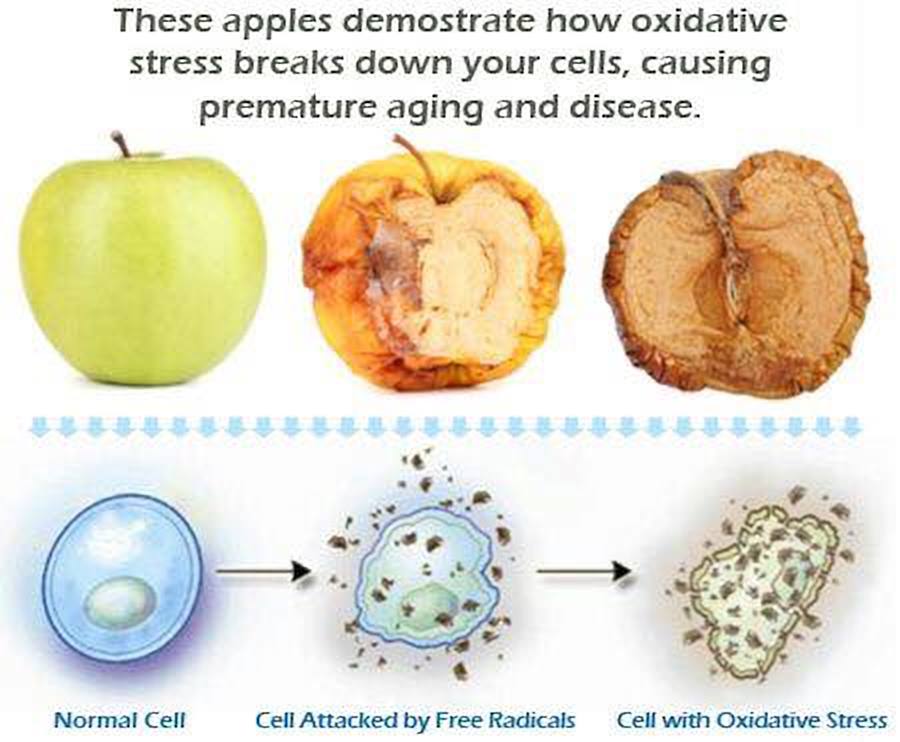 These apples demostrate how oxidative stress breaks down your cells, causing premature aging and disease.

Normal Cell

Cell Attacked by Free Radicals

Cell with Oxidative Stress